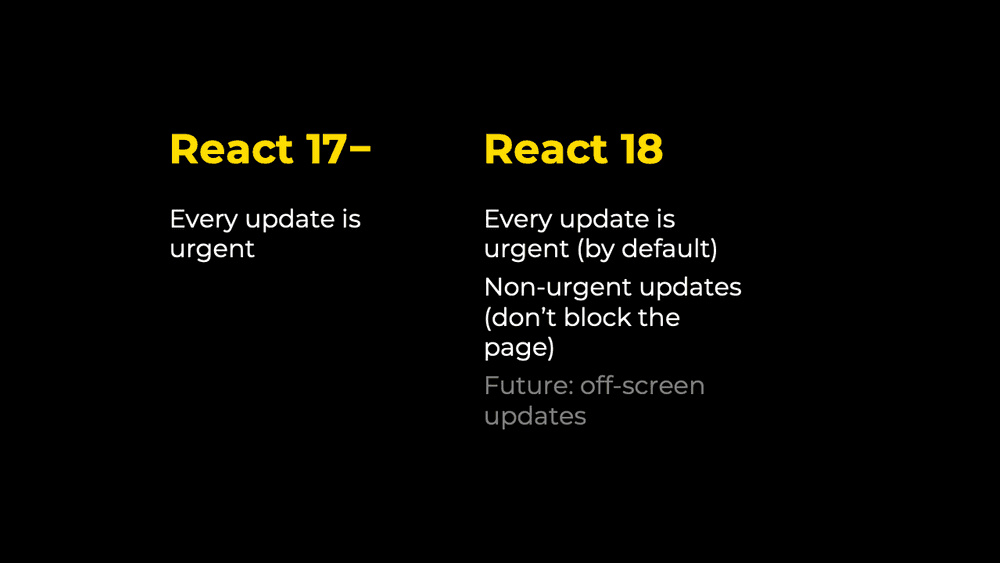 React 17–

Every update is urgent

React 18

Every update is urgent (by default)

Non-urgent updates (don’t block the page)

Future: off-screen updates